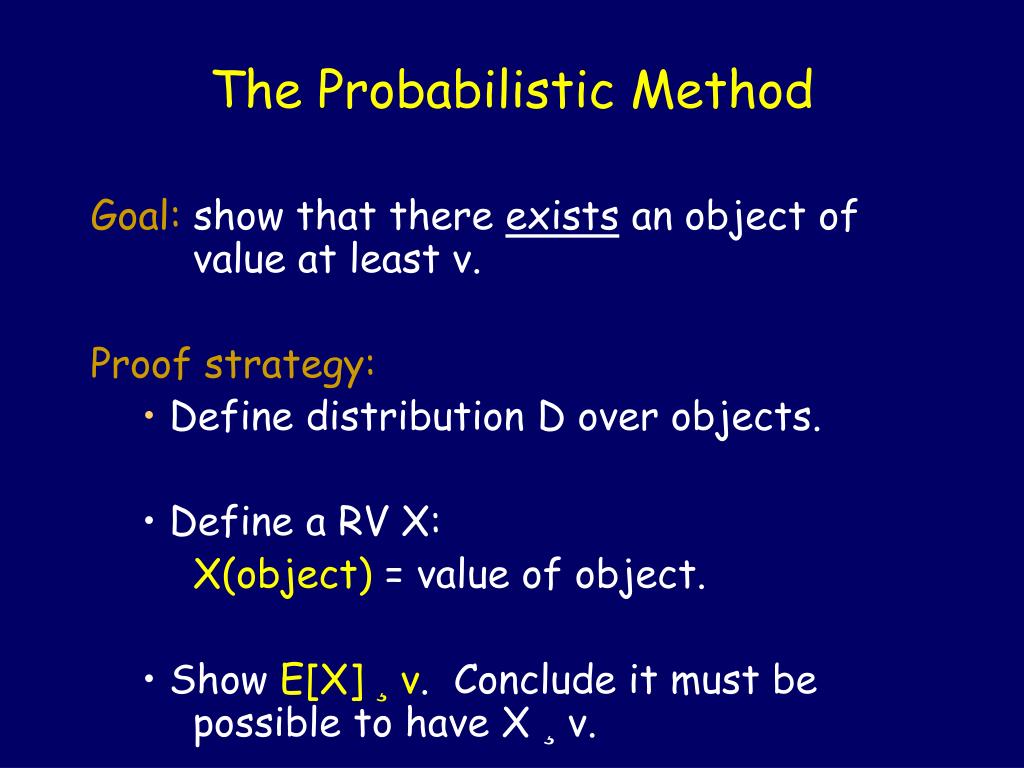 The Probabilistic Method

Goal: show that there exists an object of value at least v.

Proof strategy:

• Define distribution D over objects.

• Define a RV X:
X(object) = value of object.

• Show E[X] ¸ v. Conclude it must be possible to have X ¸ v.